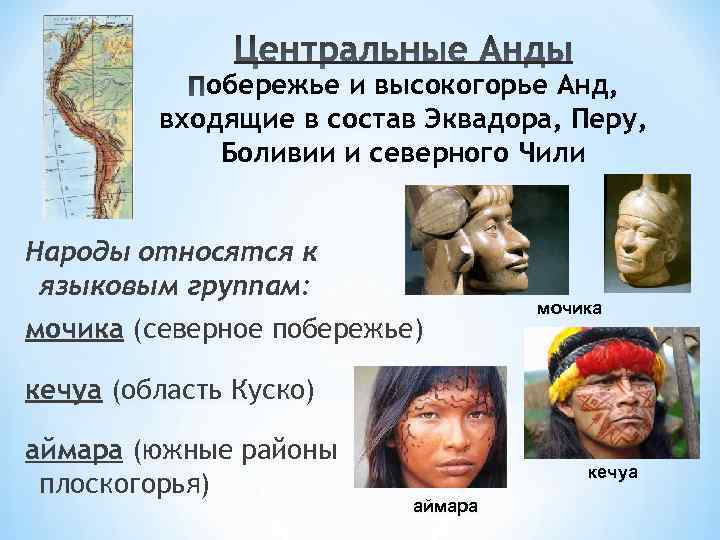 Центральные Анды
Побережье и высокогорье Анд, входящие в состав Эквадора, Перу, Боливии и северного Чили

Народы относятся к языковым группам:

мочика (северное побережье)

кечуа (область Куско)

аймара (южные районы плоскогорья)

мочика

кечуа

аймара